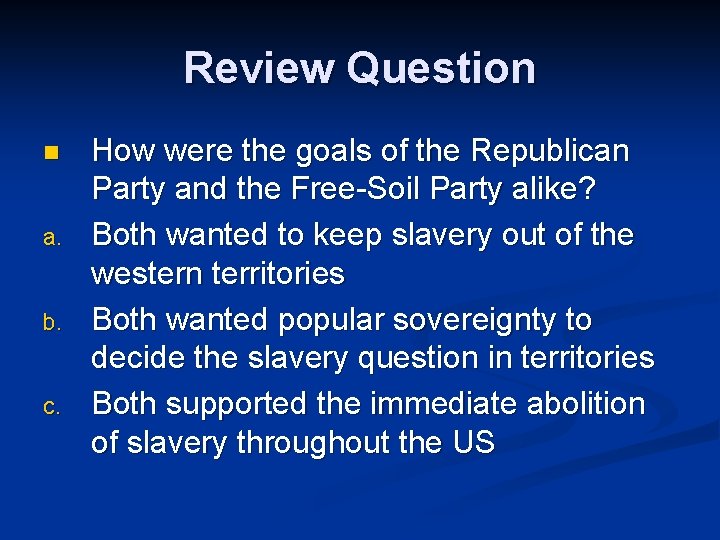 Review Question

How were the goals of the Republican Party and the Free-Soil Party alike?

a. Both wanted to keep slavery out of the western territories

b. Both wanted popular sovereignty to decide the slavery question in territories

c. Both supported the immediate abolition of slavery throughout the US